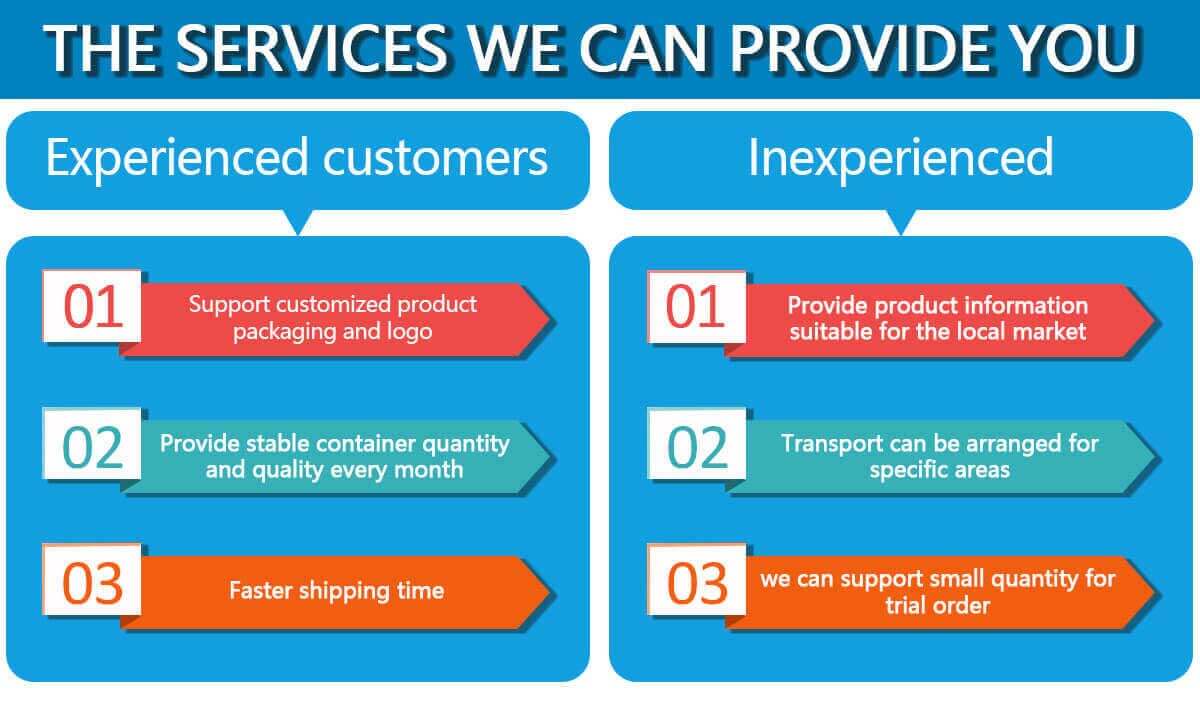 THE SERVICES WE CAN PROVIDE YOU

Experienced customers

01 Support customized product packaging and logo

02 Provide stable container quantity and quality every month

03 Faster shipping time

Inexperienced

01 Provide product information suitable for the local market

02 Transport can be arranged for specific areas

03 we can support small quantity for trial order